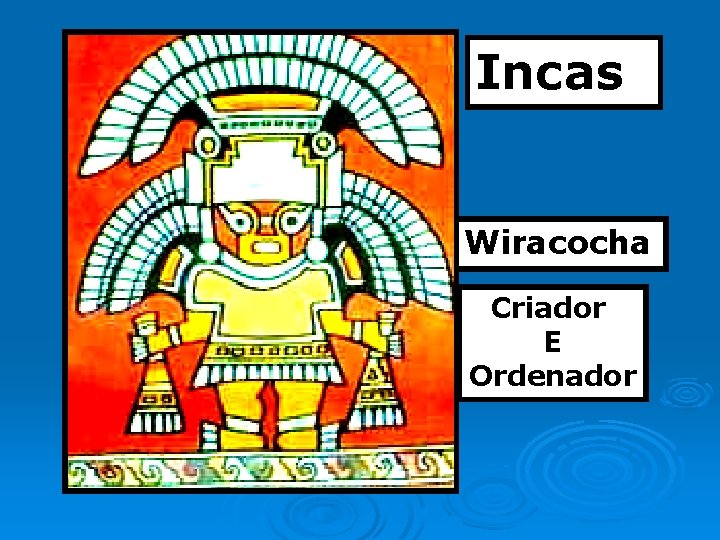 Incas

Wiracocha

Criador
E
Ordenador